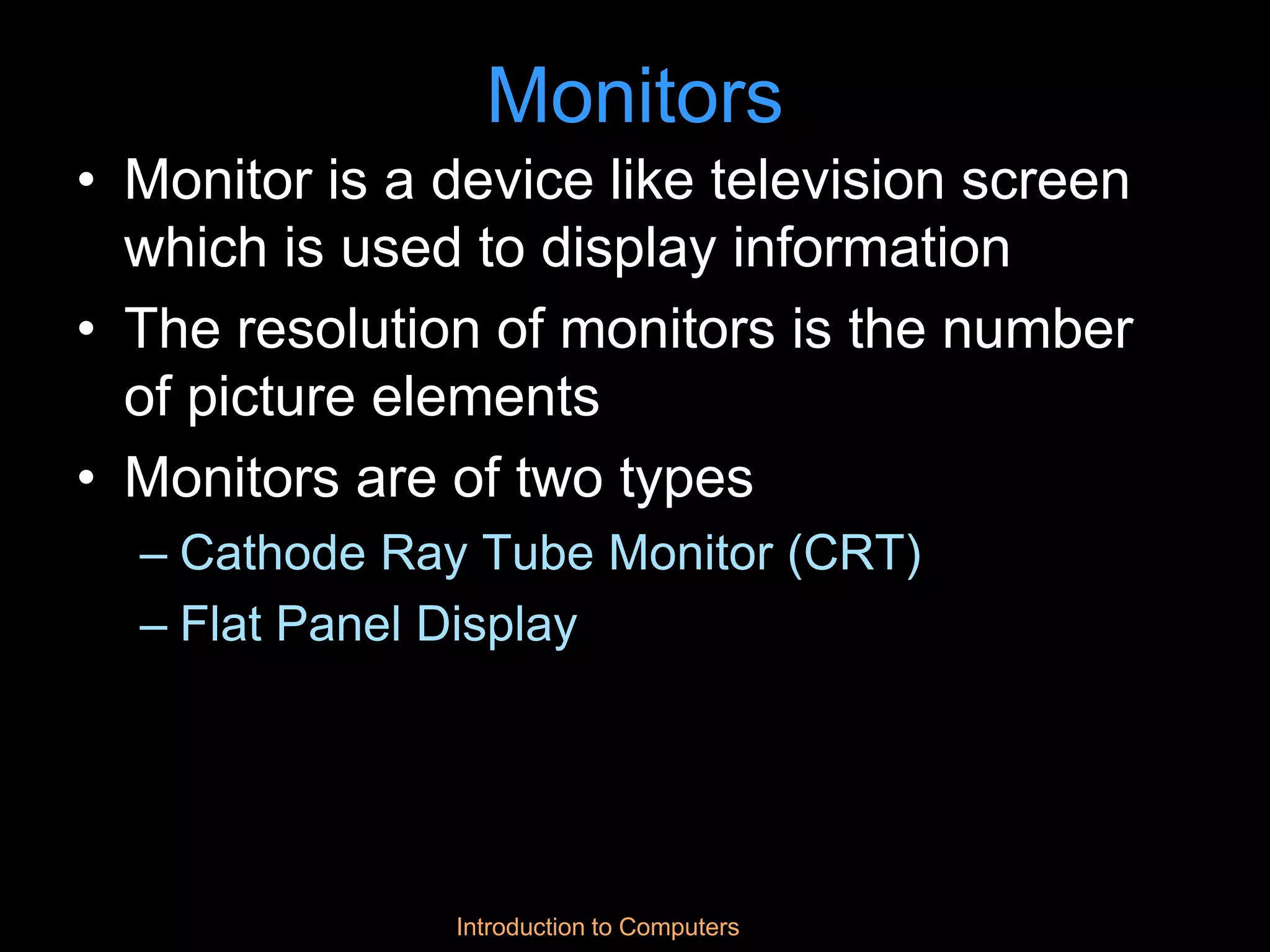 Monitors

• Monitor is a device like television screen which is used to display information

• The resolution of monitors is the number of picture elements

• Monitors are of two types
– Cathode Ray Tube Monitor (CRT)
– Flat Panel Display

Introduction to Computers